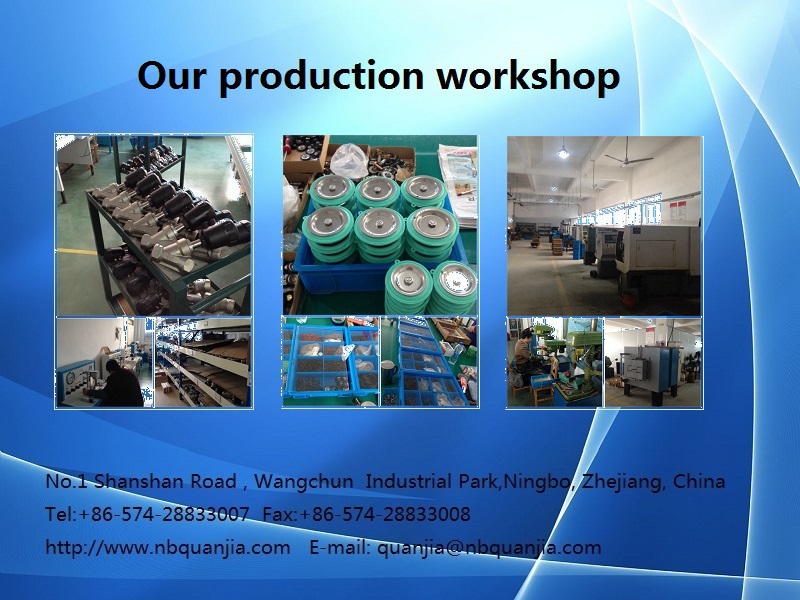 Our production workshop

No.1 Shanshan Road , Wangchun Industrial Park,Ningbo, Zhejiang, China
Tel:+86-574-28833007 Fax:+86-574-28833008
http://www.nbquanjia.com E-mail: quanjia@nbquanjia.com